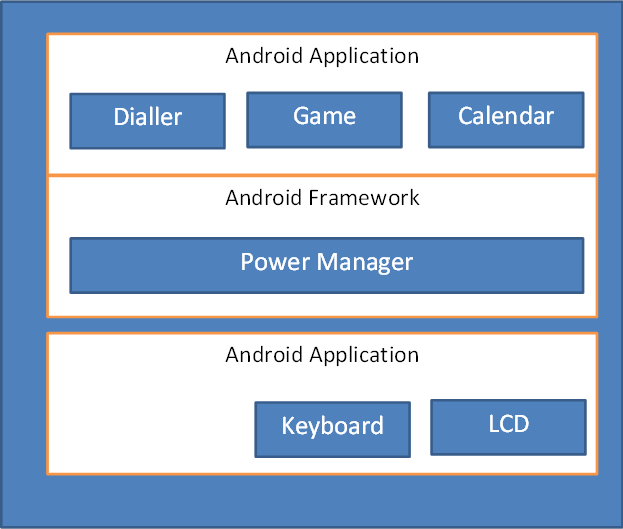 Android Application

Dialler

Game

Calendar

Android Framework

Power Manager

Android Application

Keyboard

LCD